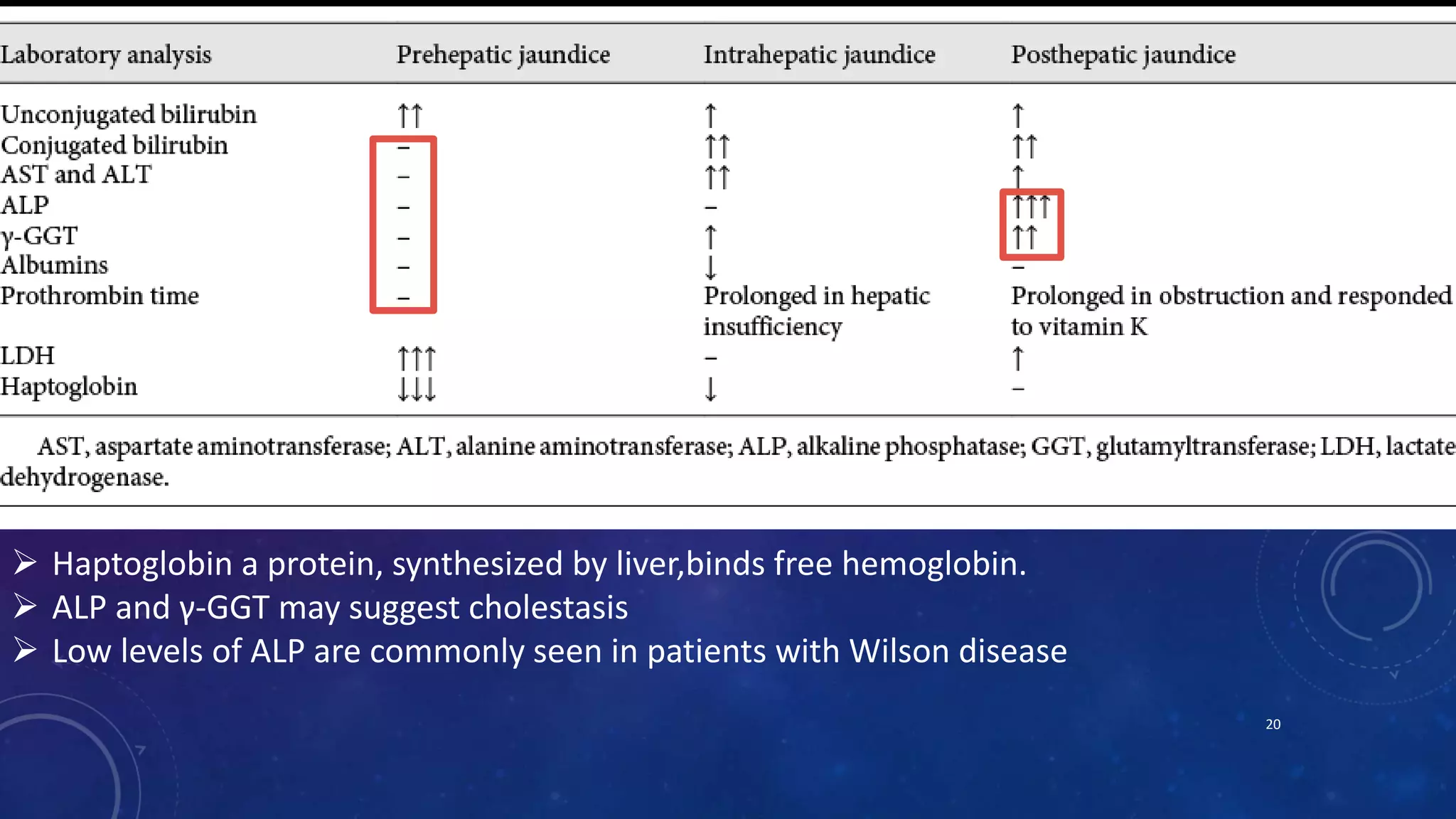 | Laboratory analysis | Prehepatic jaundice | Intrahepatic jaundice | Posthepatic jaundice |
|---|---|---|---|
| Unconjugated bilirubin | ↑↑ | ↑ | ↑ |
| Conjugated bilirubin | – | ↑↑ | ↑↑ |
| AST and ALT | – | ↑↑ | ↑ |
| ALP | – | – | ↑↑↑ |
| γ-GGT | – | ↑ | ↑↑ |
| Albumins | – | ↓ | – |
| Prothrombin time | – | Prolonged in hepatic insufficiency | Prolonged in obstruction and responded to vitamin K |
| LDH | ↑↑↑ | – | ↑ |
| Haptoglobin | ↓↓↓ | ↓ | – |

AST, aspartate aminotransferase; ALT, alanine aminotransferase; ALP, alkaline phosphatase; GGT, glutamyltransferase; LDH, lactate dehydrogenase.

➢ Haptoglobin a protein, synthesized by liver,binds free hemoglobin.
➢ ALP and γ-GGT may suggest cholestasis
➢ Low levels of ALP are commonly seen in patients with Wilson disease

20